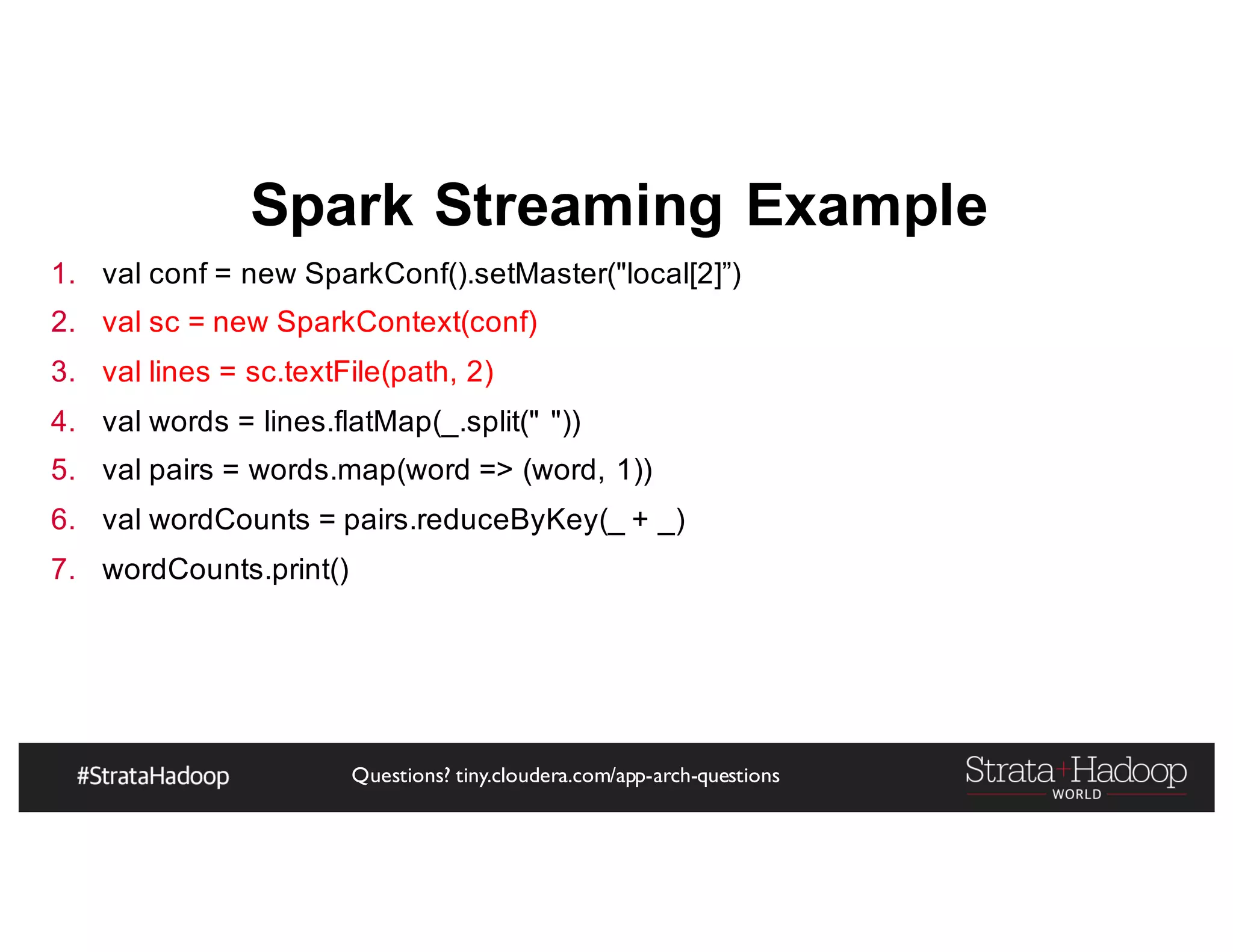 Spark Streaming Example

1. val conf = new SparkConf().setMaster("local[2]”)
2. val sc = new SparkContext(conf)
3. val lines = sc.textFile(path, 2)
4. val words = lines.flatMap(_.split(" "))
5. val pairs = words.map(word => (word, 1))
6. val wordCounts = pairs.reduceByKey(_ + _)
7. wordCounts.print()

#StrataHadoop

Questions? tiny.cloudera.com/app-arch-questions

Strata+Hadoop WORLD